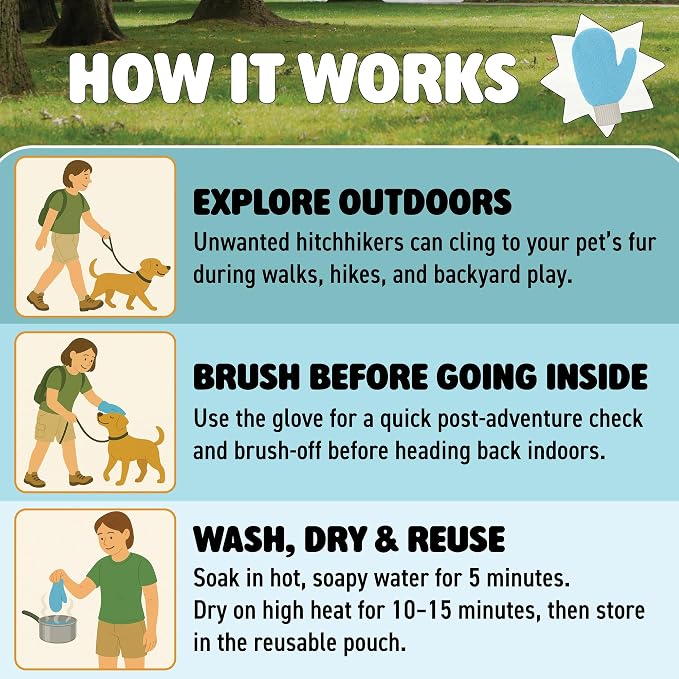 HOW IT WORKS

EXPLORE OUTDOORS

Unwanted hitchhikers can cling to your pet's fur during walks, hikes, and backyard play.

BRUSH BEFORE GOING INSIDE

Use the glove for a quick post-adventure check and brush-off before heading back indoors.

WASH, DRY & REUSE

Soak in hot, soapy water for 5 minutes. Dry on high heat for 10–15 minutes, then store in the reusable pouch.